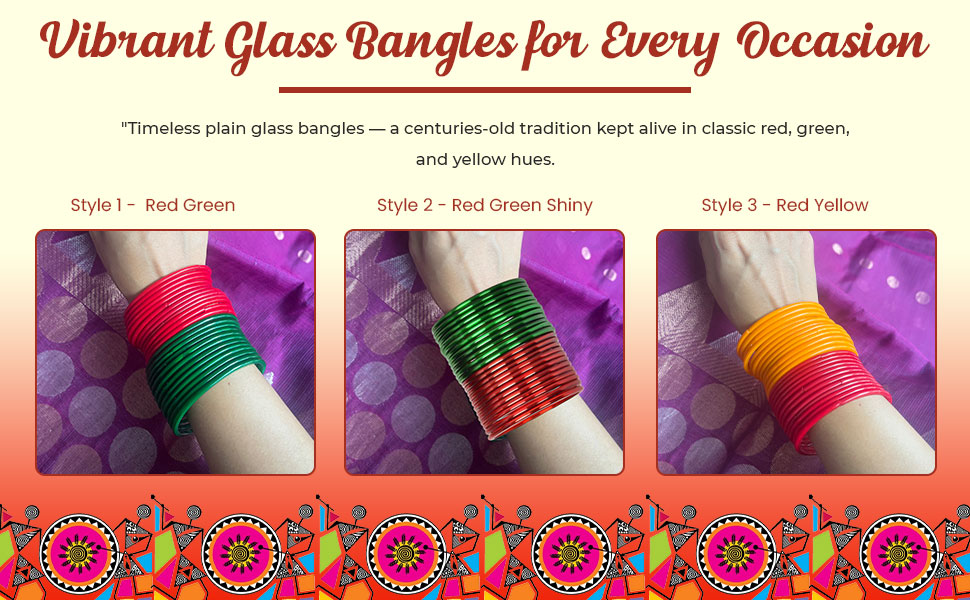 Vibrant Glass Bangles for Every Occasion

"Timeless plain glass bangles — a centuries-old tradition kept alive in classic red, green, and yellow hues.

Style 1 - Red Green

Style 2 - Red Green Shiny

Style 3 - Red Yellow